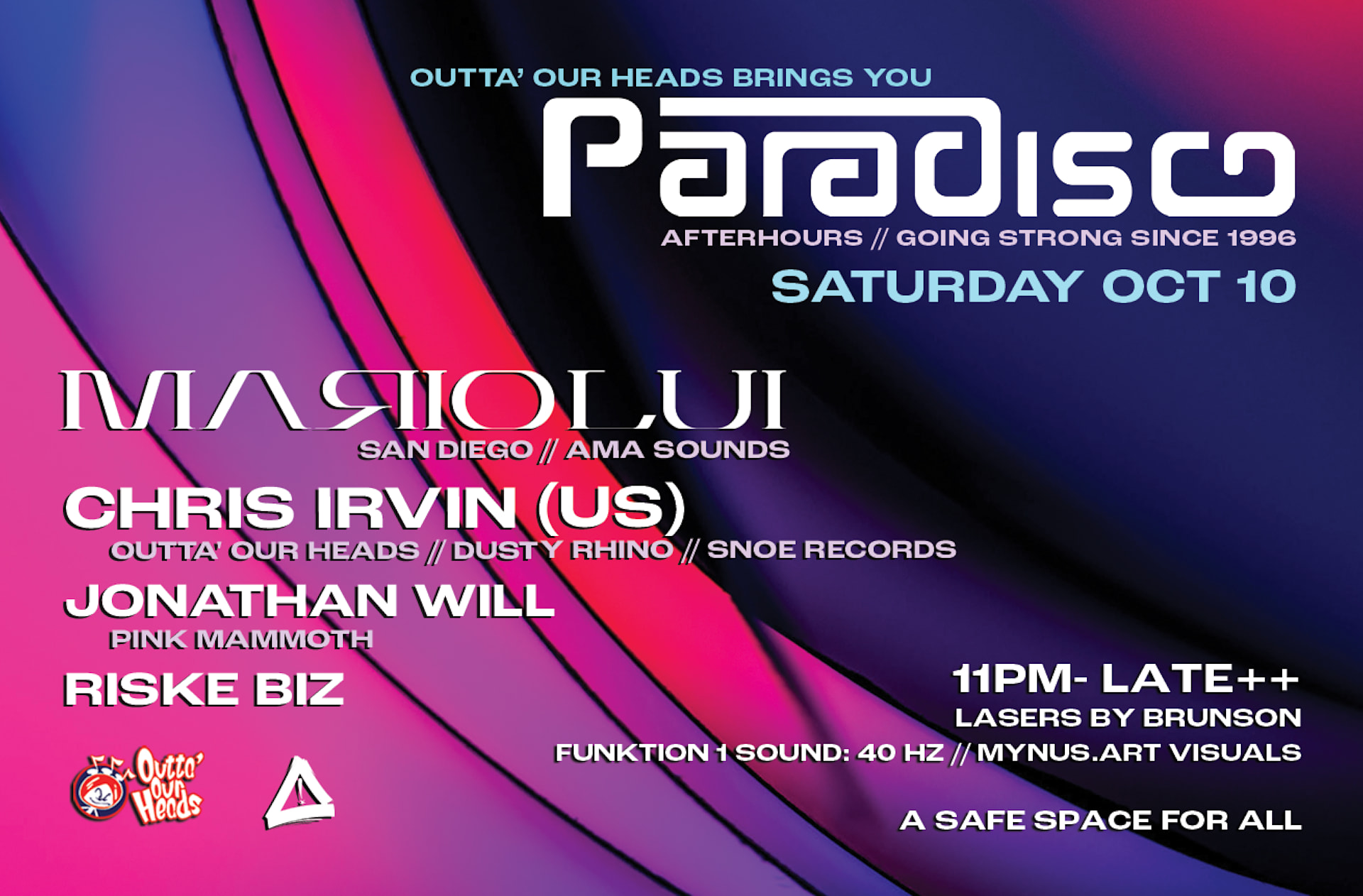 OUTTA' OUR HEADS BRINGS YOU

Paradisco

AFTERHOURS // GOING STRONG SINCE 1996

SATURDAY OCT 10

MARIOLUI

SAN DIEGO // AMA SOUNDS

CHRIS IRVIN (US)

OUTTA' OUR HEADS // DUSTY RHINO // SNOE RECORDS

JONATHAN WILL

PINK MAMMOTH

RISKE BIZ

11PM- LATE++

LASERS BY BRUNSON

FUNKTION 1 SOUND: 40 HZ // MYNUS.ART VISUALS

A SAFE SPACE FOR ALL

Outta' Our Heads